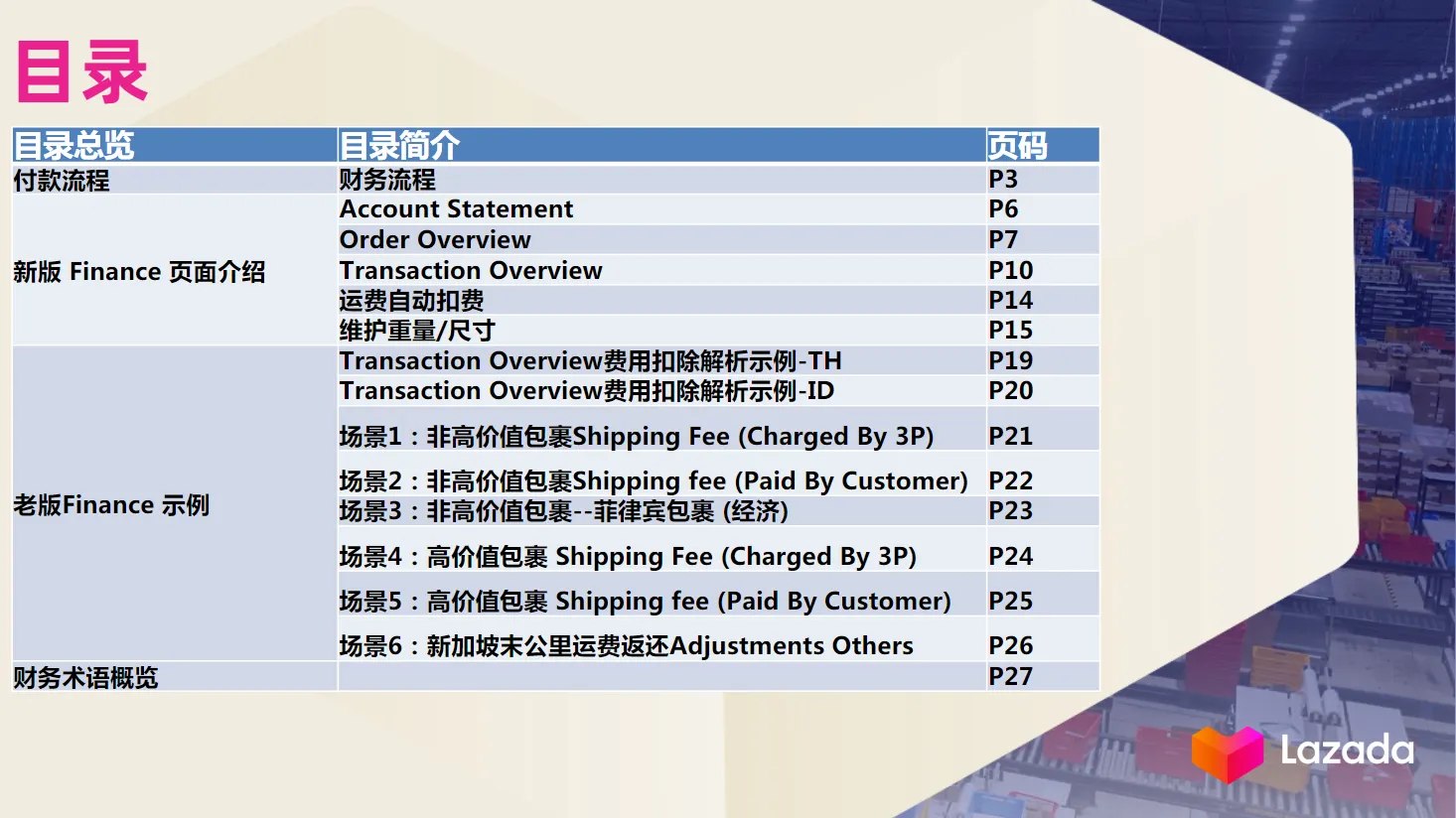 目录

| 目录总览 | 目录简介 | 页码 |
|---|---|---|
| 付款流程 | 财务流程 | P3 |
| 新版 Finance 页面介绍 | Account Statement | P6 |
| | Order Overview | P7 |
| | Transaction Overview | P10 |
| | 运费自动扣费 | P14 |
| | 维护重量/尺寸 | P15 |
| 老版Finance 示例 | Transaction Overview费用扣除解析示例-TH | P19 |
| | Transaction Overview费用扣除解析示例-ID | P20 |
| | 场景1：非高价值包裹Shipping Fee (Charged By 3P) | P21 |
| | 场景2：非高价值包裹Shipping fee (Paid By Customer) | P22 |
| | 场景3：非高价值包裹--菲律宾包裹 (经济) | P23 |
| | 场景4：高价值包裹 Shipping Fee (Charged By 3P) | P24 |
| | 场景5：高价值包裹 Shipping fee (Paid By Customer) | P25 |
| | 场景6：新加坡末公里运费返还Adjustments Others | P26 |
| 财务术语概览 | | P27 |

Lazada